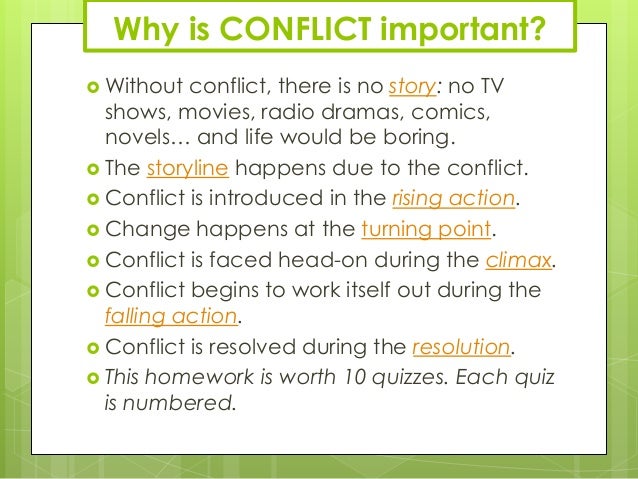 Why is CONFLICT important?

Without conflict, there is no story: no TV shows, movies, radio dramas, comics, novels… and life would be boring.

The storyline happens due to the conflict.

Conflict is introduced in the rising action.

Change happens at the turning point.

Conflict is faced head-on during the climax.

Conflict begins to work itself out during the falling action.

Conflict is resolved during the resolution.

This homework is worth 10 quizzes. Each quiz is numbered.